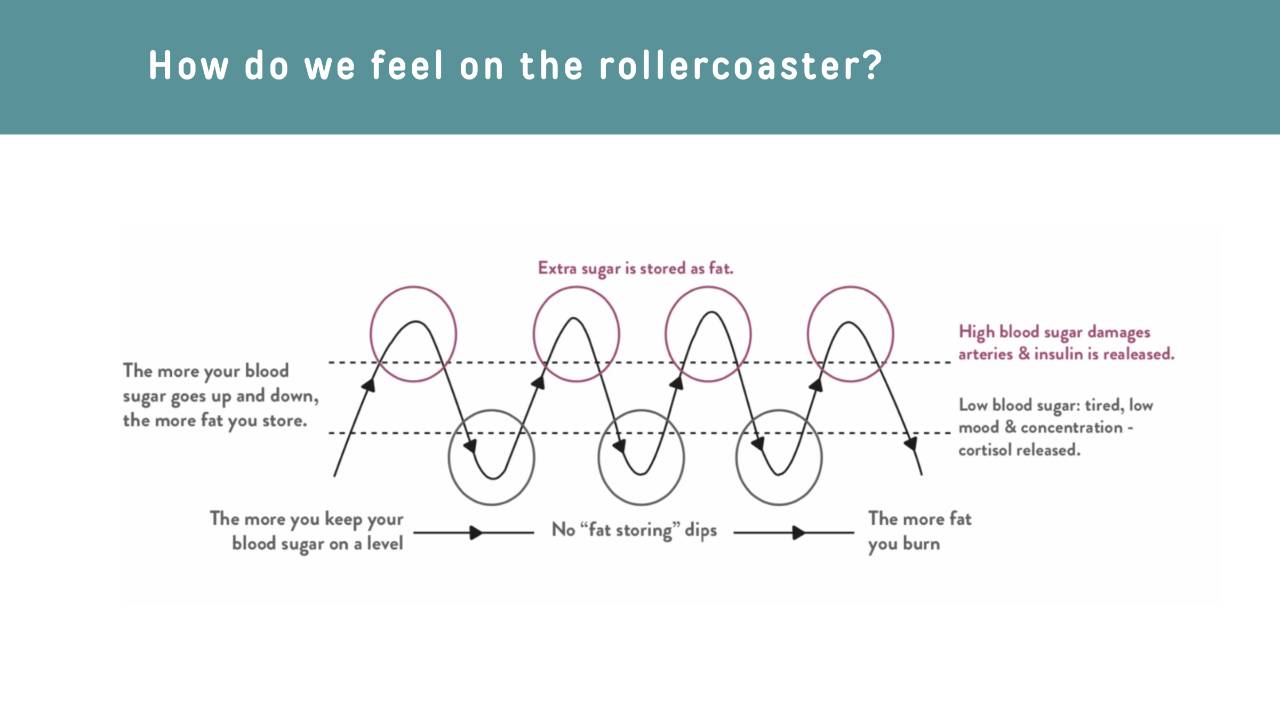 How do we feel on the rollercoaster?

Extra sugar is stored as fat.

The more your blood sugar goes up and down, the more fat you store.

High blood sugar damages arteries & insulin is realeased.

Low blood sugar: tired, low mood & concentration - cortisol released.

The more you keep your blood sugar on a level

No "fat storing" dips

The more fat you burn